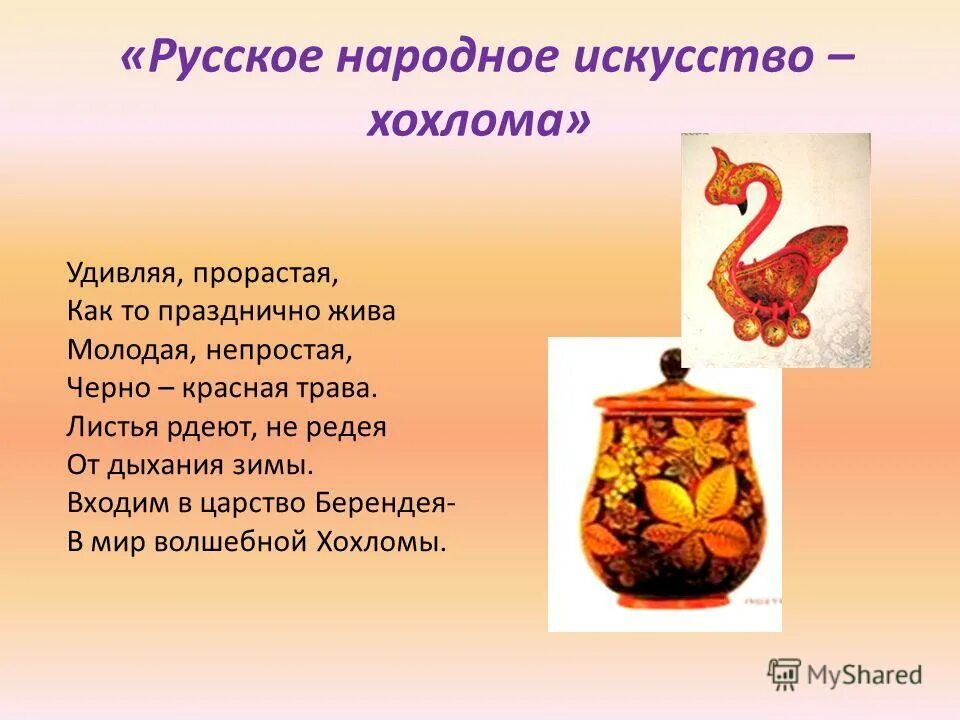 «Русское народное искусство – хохлома»

Удивляя, прорастая,
Как то празднично жива
Молодая, непростая,
Черно – красная трава.
Листья рдеют, не редея
От дыхания зимы.
Входим в царство Берендея-
В мир волшебной Хохломы.

MyShared